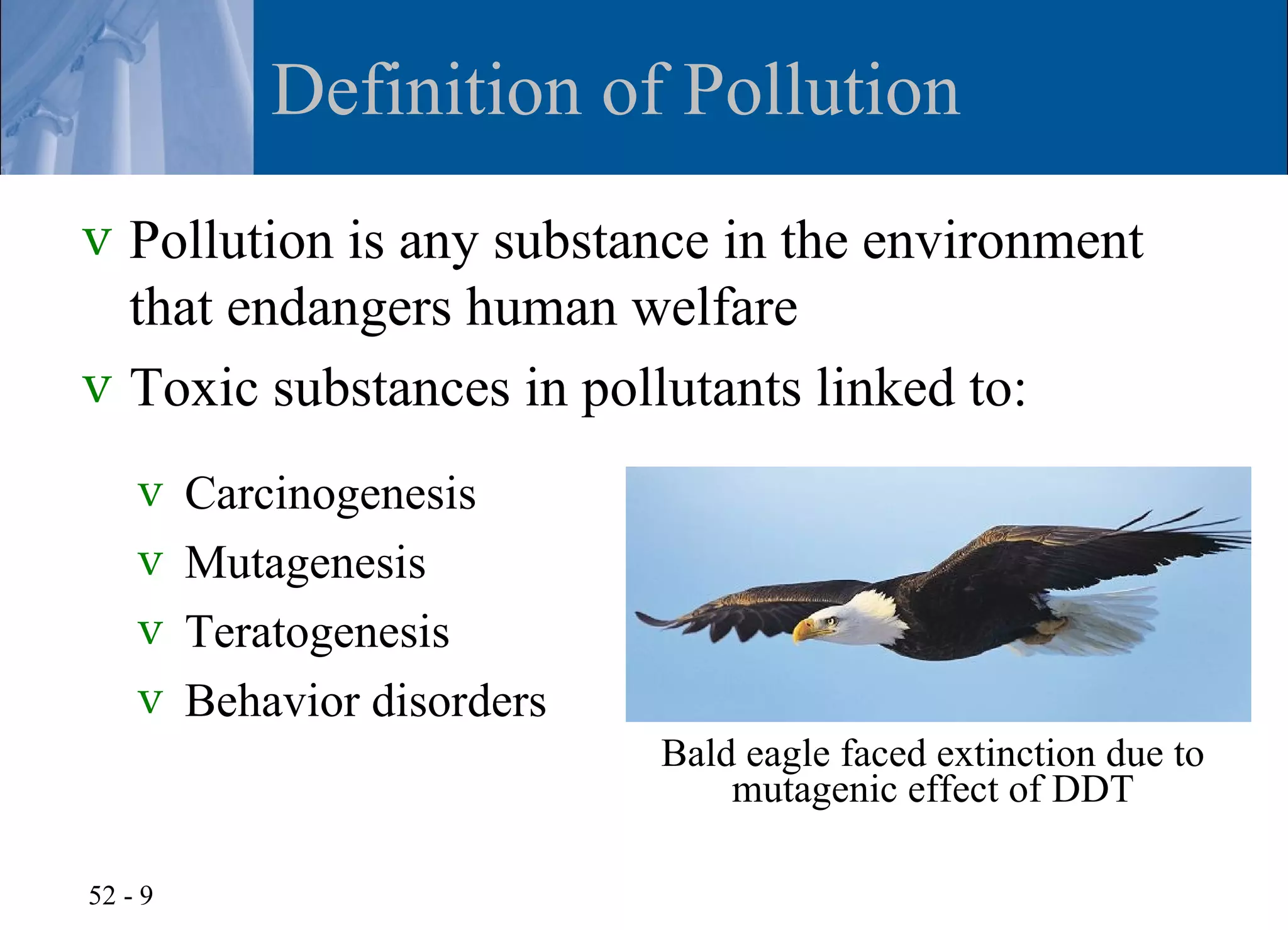 Definition of Pollution

v Pollution is any substance in the environment that endangers human welfare

v Toxic substances in pollutants linked to:

v Carcinogenesis
v Mutagenesis
v Teratogenesis
v Behavior disorders

Bald eagle faced extinction due to mutagenic effect of DDT

52 - 9